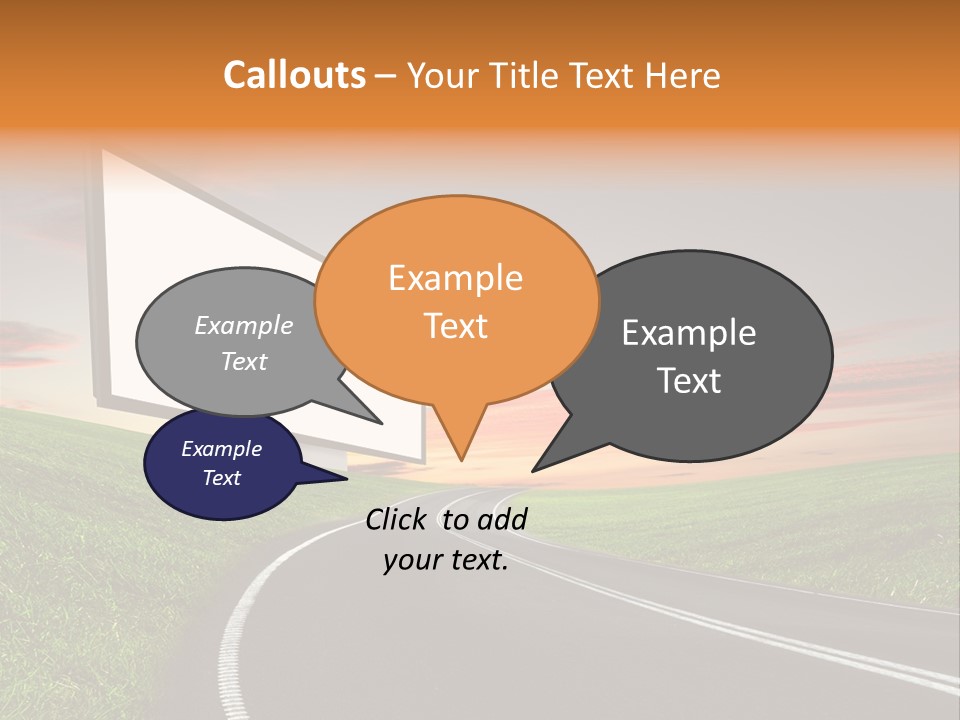 Callouts – Your Title Text Here

Example Text

Example Text

Example Text

Example Text

Click to add your text.